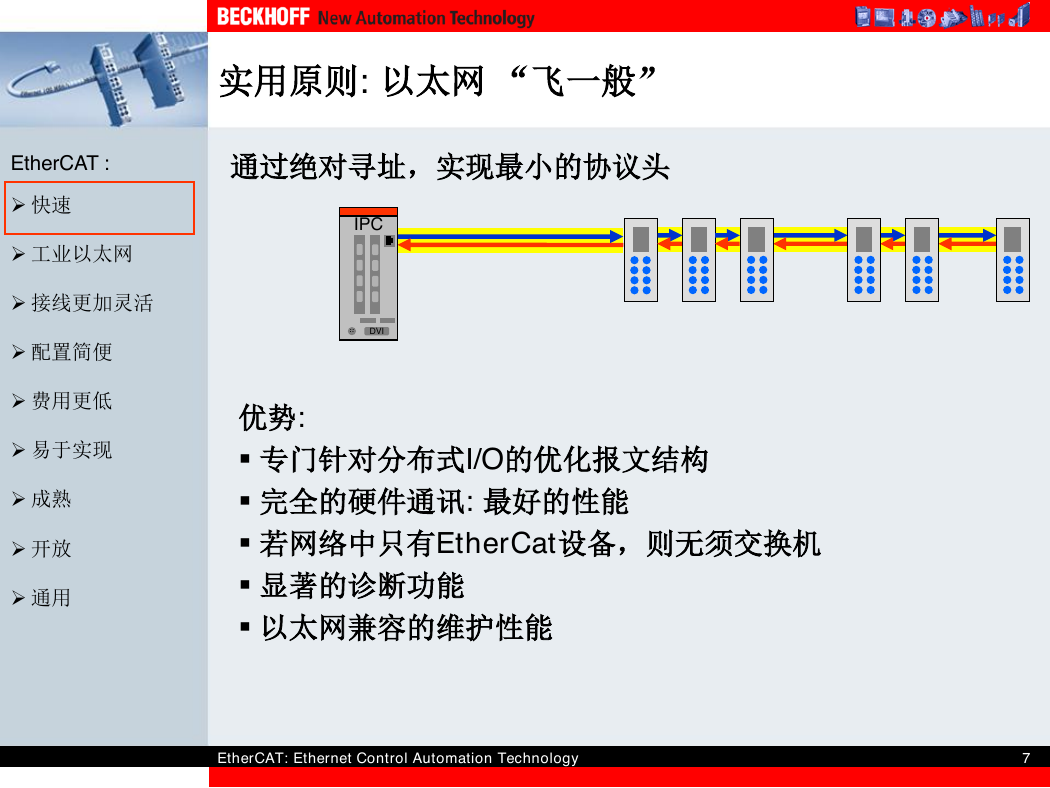 BECKHOFF New Automation Technology

实用原则: 以太网 “飞一般”

EtherCAT :
➢ 快速
➢ 工业以太网
➢ 接线更加灵活
➢ 配置简便
➢ 费用更低
➢ 易于实现
➢ 成熟
➢ 开放
➢ 通用

通过绝对寻址，实现最小的协议头

IPC

DVI

优势:
▪ 专门针对分布式I/O的优化报文结构
▪ 完全的硬件通讯: 最好的性能
▪ 若网络中只有EtherCat设备，则无须交换机
▪ 显著的诊断功能
▪ 以太网兼容的维护性能

EtherCAT: Ethernet Control Automation Technology 7